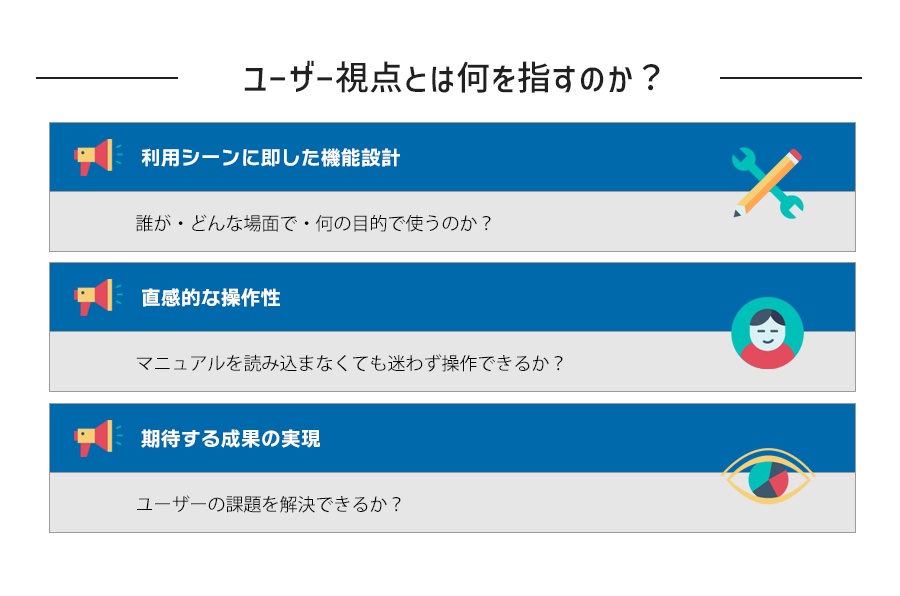 ユーザー視点とは何を指すのか？

利用シーンに即した機能設計

誰が・どんな場面で・何の目的で使うのか？

直感的な操作性

マニュアルを読み込まなくても迷わず操作できるか？

期待する成果の実現

ユーザーの課題を解決できるか？